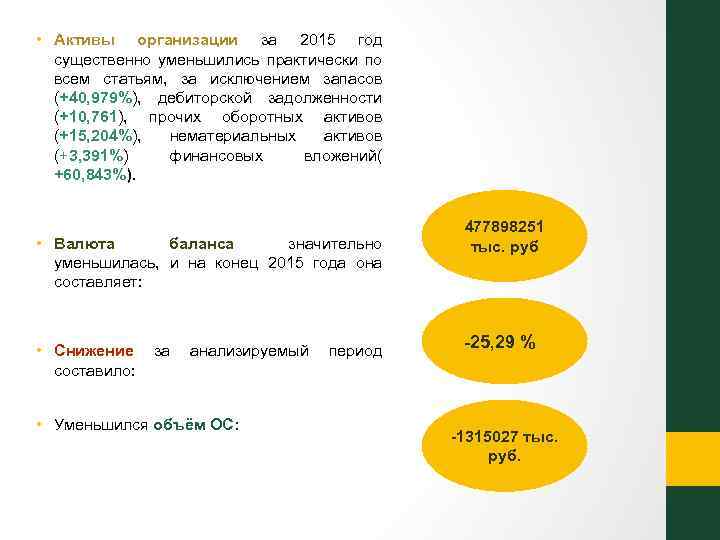 • Активы организации за 2015 год существенно уменьшились практически по всем статьям, за исключением запасов (+40,979%), дебиторской задолженности (+10,761), прочих оборотных активов (+15,204%), нематериальных активов (+3,391%) финансовых вложений( +60,843%).

• Валюта баланса значительно уменьшилась, и на конец 2015 года она составляет:

477898251 тыс. руб

• Снижение за анализируемый период составило:

-25,29 %

• Уменьшился объём ОС:

-1315027 тыс. руб.